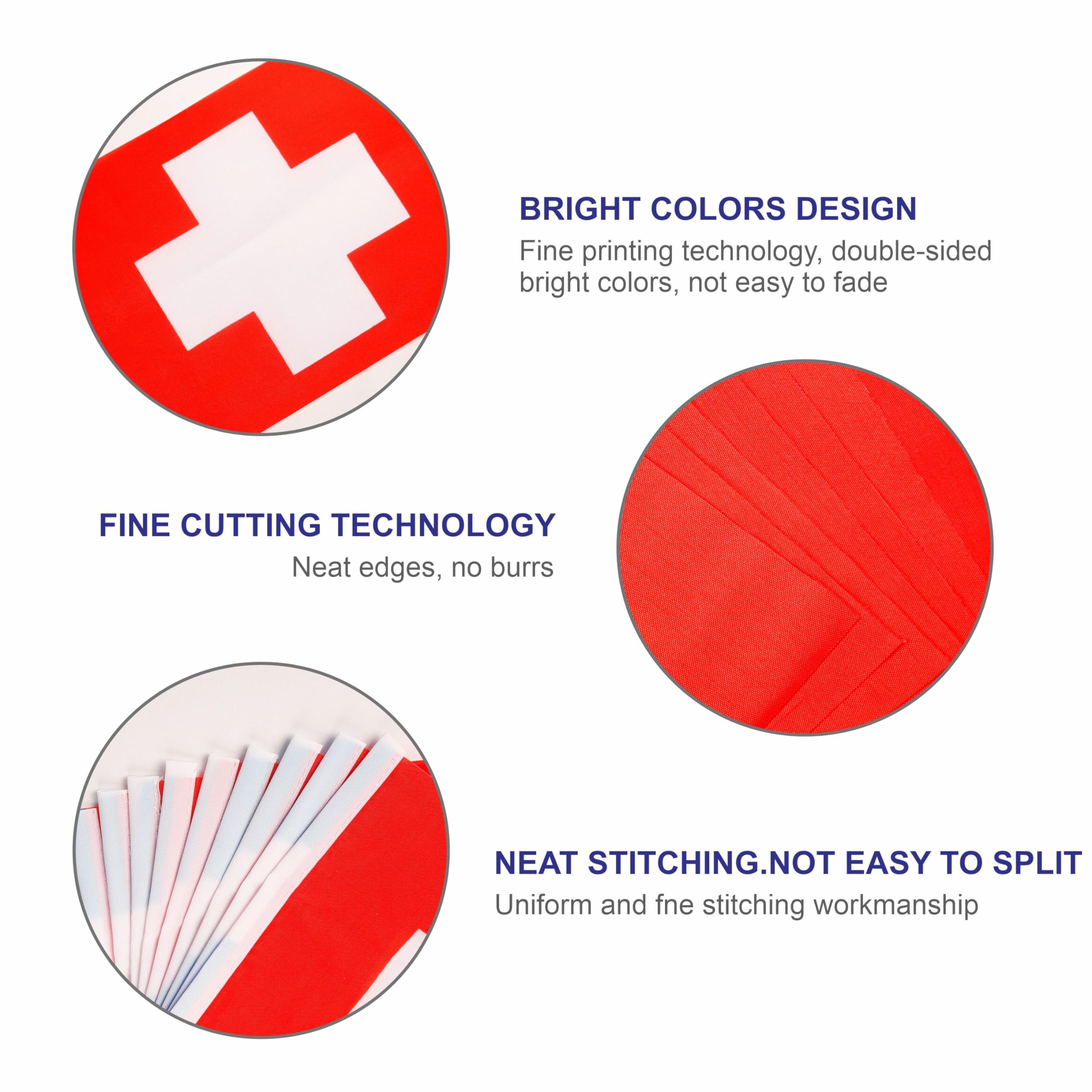 BRIGHT COLORS DESIGN
Fine printing technology, double-sided bright colors, not easy to fade

FINE CUTTING TECHNOLOGY
Neat edges, no burrs

NEAT STITCHING.NOT EASY TO SPLIT
Uniform and fne stitching workmanship